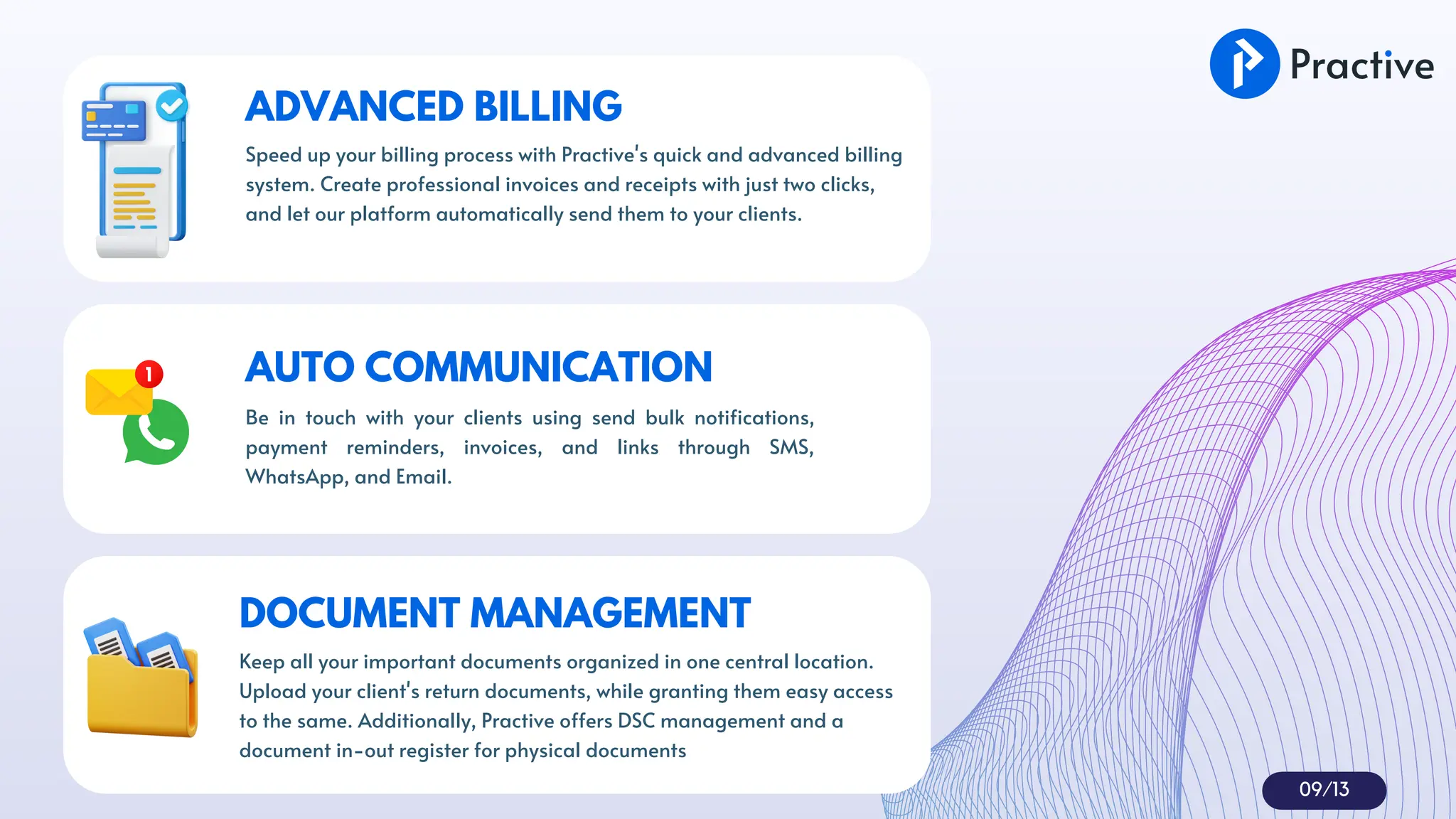 Practive

ADVANCED BILLING

Speed up your billing process with Practive's quick and advanced billing system. Create professional invoices and receipts with just two clicks, and let our platform automatically send them to your clients.

1

AUTO COMMUNICATION

Be in touch with your clients using send bulk notifications, payment reminders, invoices, and links through SMS, WhatsApp, and Email.

DOCUMENT MANAGEMENT

Keep all your important documents organized in one central location. Upload your client's return documents, while granting them easy access to the same. Additionally, Practive offers DSC management and a document in-out register for physical documents

09/13